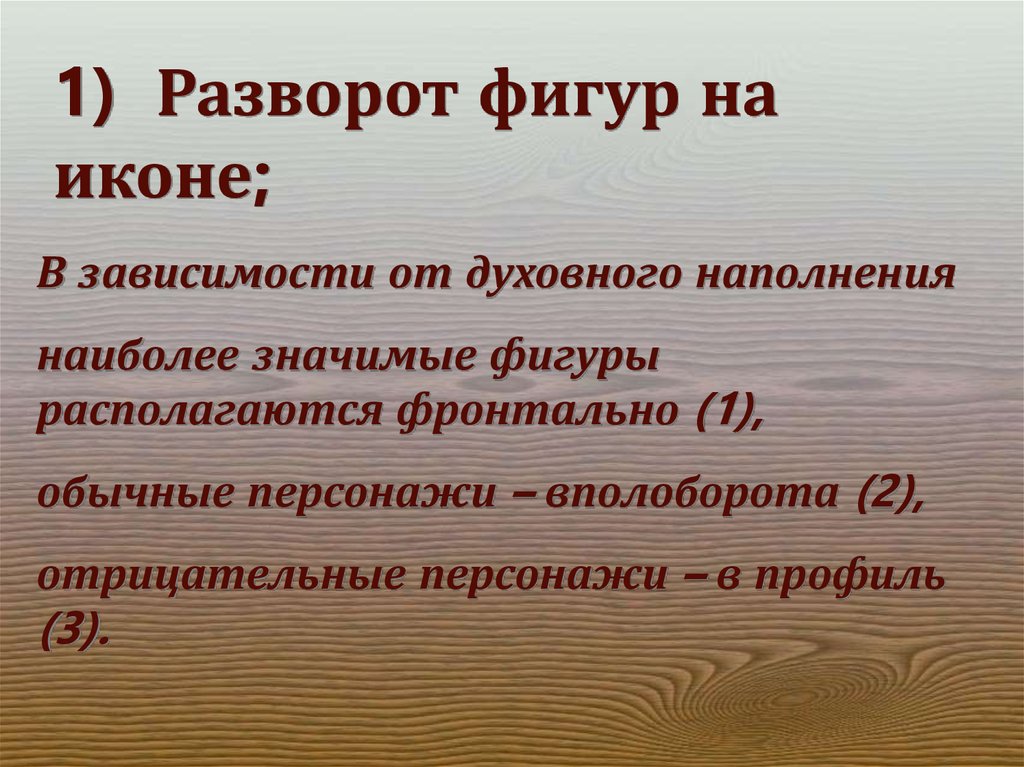 1) Разворот фигур на иконе;

В зависимости от духовного наполнения

наиболее значимые фигуры располагаются фронтально (1),

обычные персонажи – вполоборота (2),

отрицательные персонажи – в профиль (3).